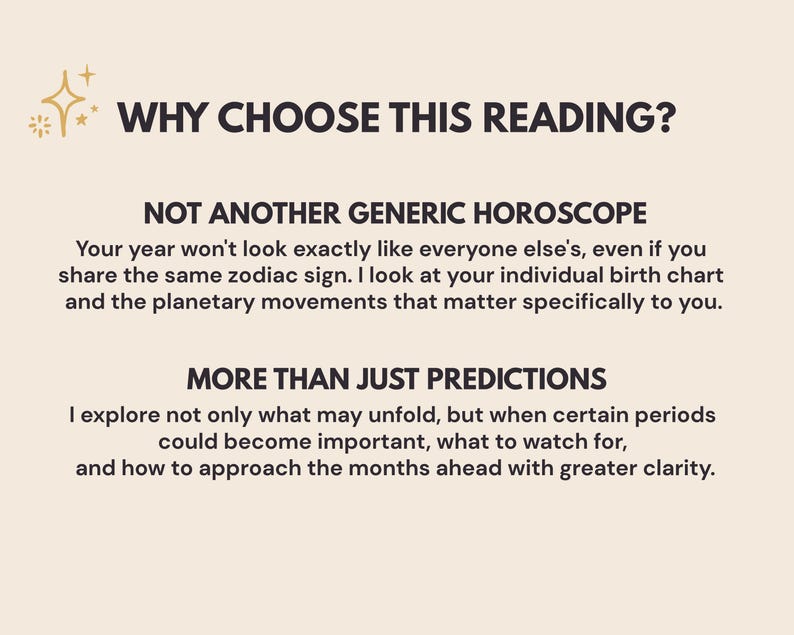 WHY CHOOSE THIS READING?

NOT ANOTHER GENERIC HOROSCOPE

Your year won't look exactly like everyone else's, even if you share the same zodiac sign. I look at your individual birth chart and the planetary movements that matter specifically to you.

MORE THAN JUST PREDICTIONS

I explore not only what may unfold, but when certain periods could become important, what to watch for, and how to approach the months ahead with greater clarity.